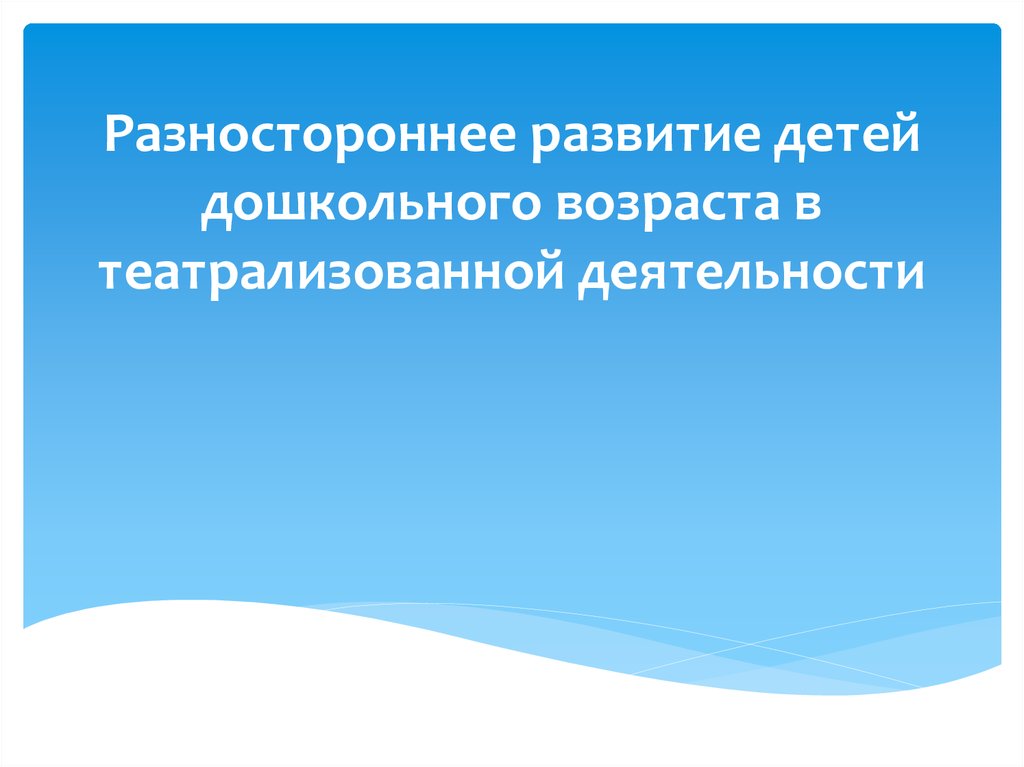 Разностороннее развитие детей дошкольного возраста в театрализованной деятельности